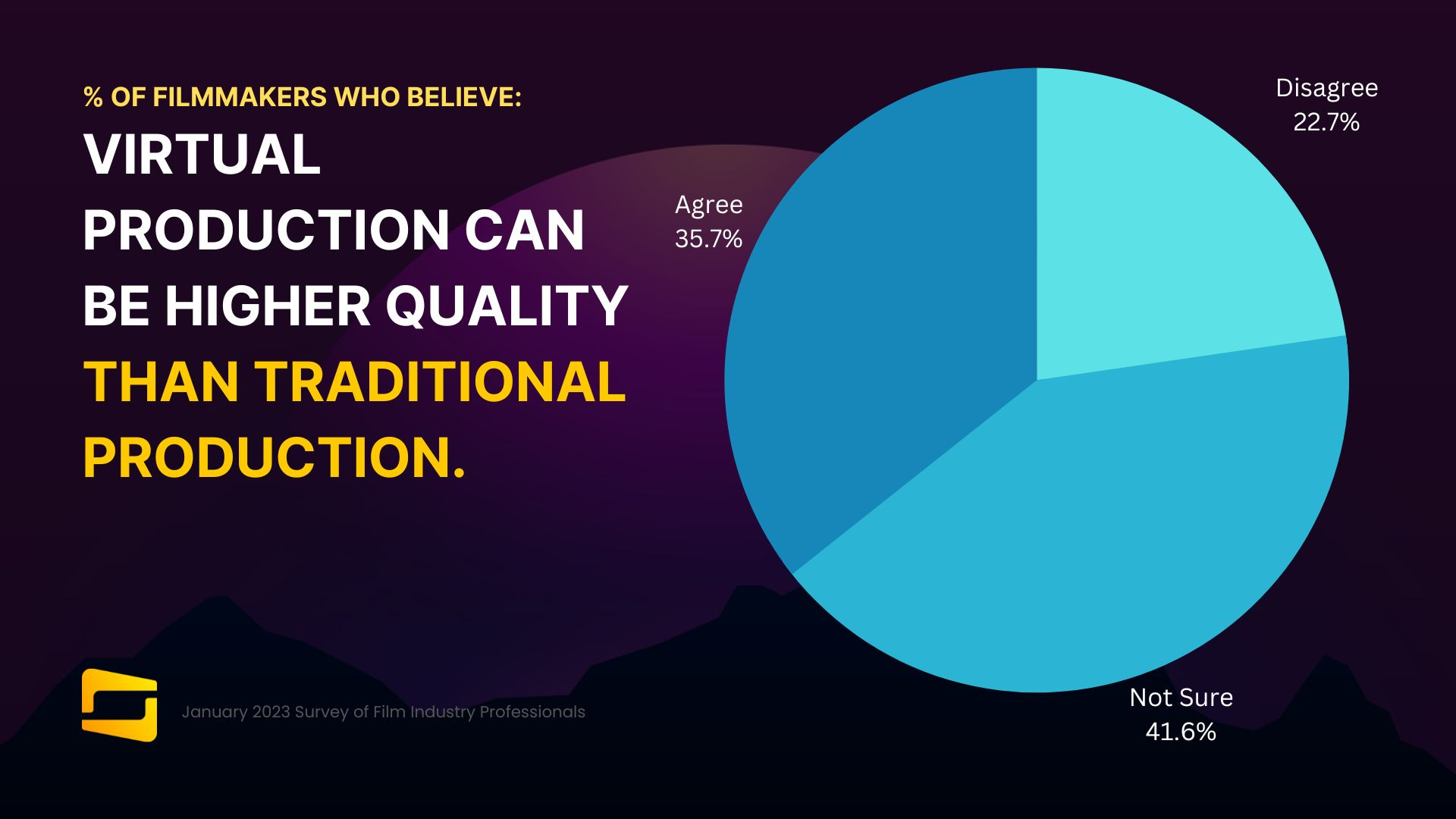 % OF FILMMAKERS WHO BELIEVE:

VIRTUAL PRODUCTION CAN BE HIGHER QUALITY THAN TRADITIONAL PRODUCTION.

Agree
35.7%

Disagree
22.7%

Not Sure
41.6%

January 2023 Survey of Film Industry Professionals